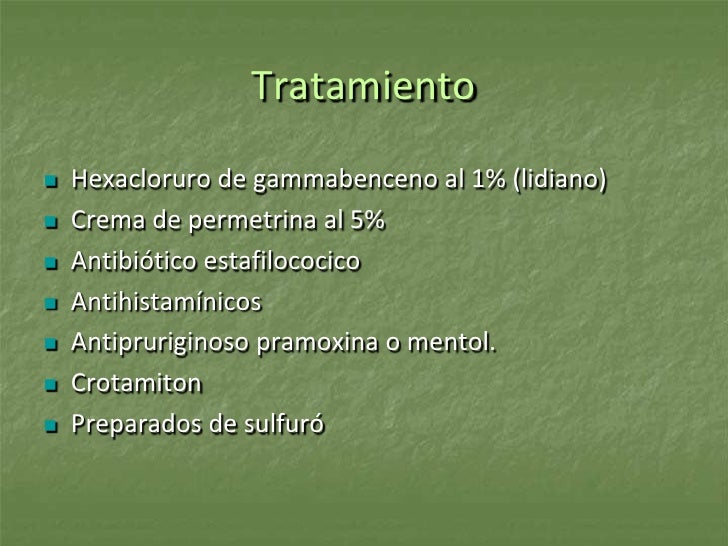 Tratamiento

- Hexacloruro de gammabenceno al 1% (lidiano)
- Crema de permetrina al 5%
- Antibiótico estafilococico
- Antihistamínicos
- Antipruriginoso pramoxina o mentol.
- Crotamiton
- Preparados de sulfuró